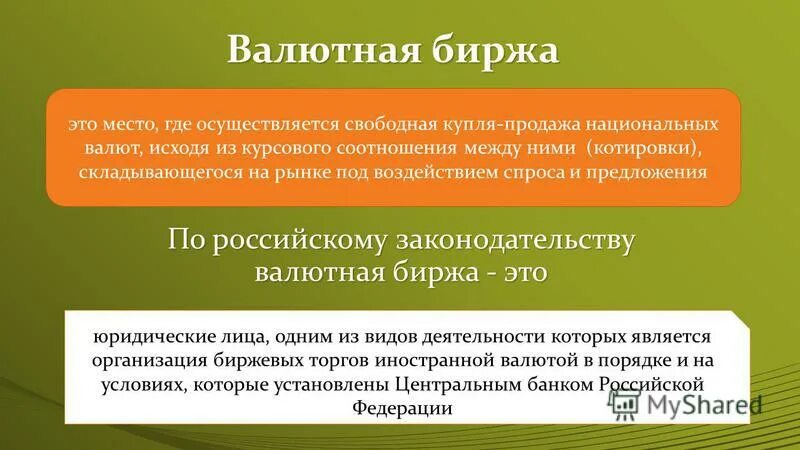 Валютная биржа

это место, где осуществляется свободная купля-продажа национальных валют, исходя из курсового соотношения между ними (котировки), складывающегося на рынке под воздействием спроса и предложения

По российскому законодательству валютная биржа - это

юридические лица, одним из видов деятельности которых является организация биржевых торгов иностранной валютой в порядке и на условиях, которые установлены Центральным банком Российской Федерации

MyShared